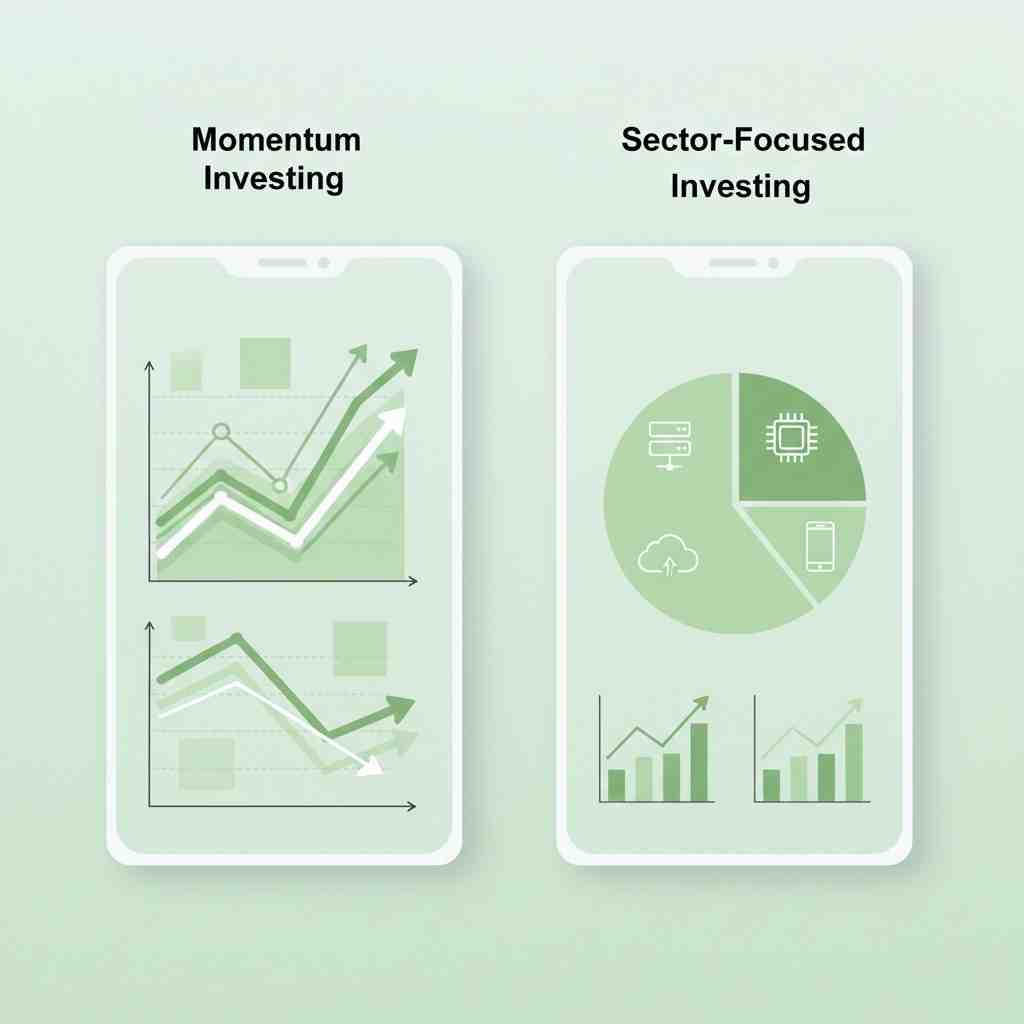 Momentum Investing

Sector-Focused Investing